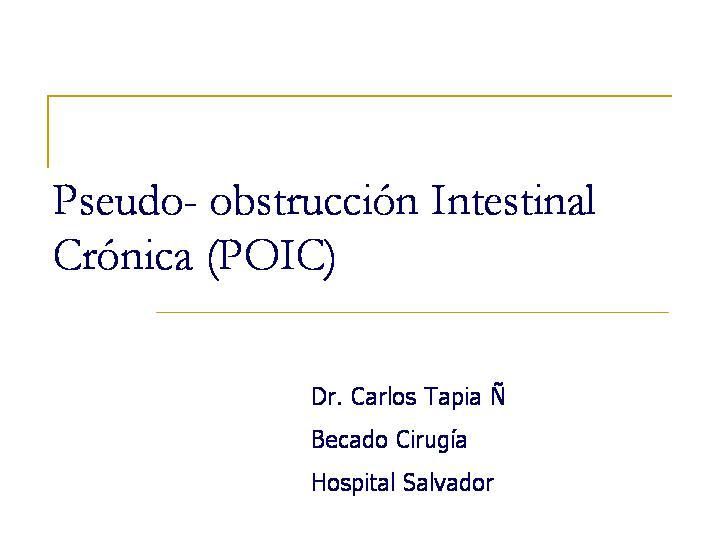 Pseudo- obstrucción Intestinal Crónica (POIC)

Dr. Carlos Tapia Ñ

Becado Cirugía

Hospital Salvador